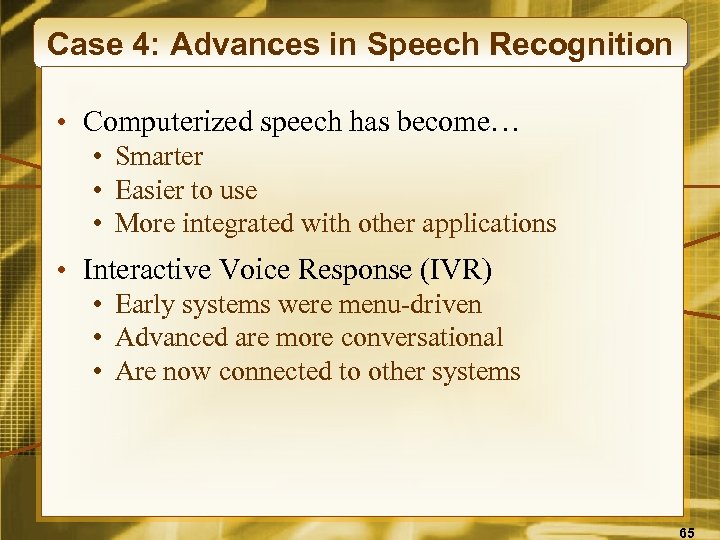 Case 4: Advances in Speech Recognition

• Computerized speech has become…
  • Smarter
  • Easier to use
  • More integrated with other applications
• Interactive Voice Response (IVR)
  • Early systems were menu-driven
  • Advanced are more conversational
  • Are now connected to other systems

65